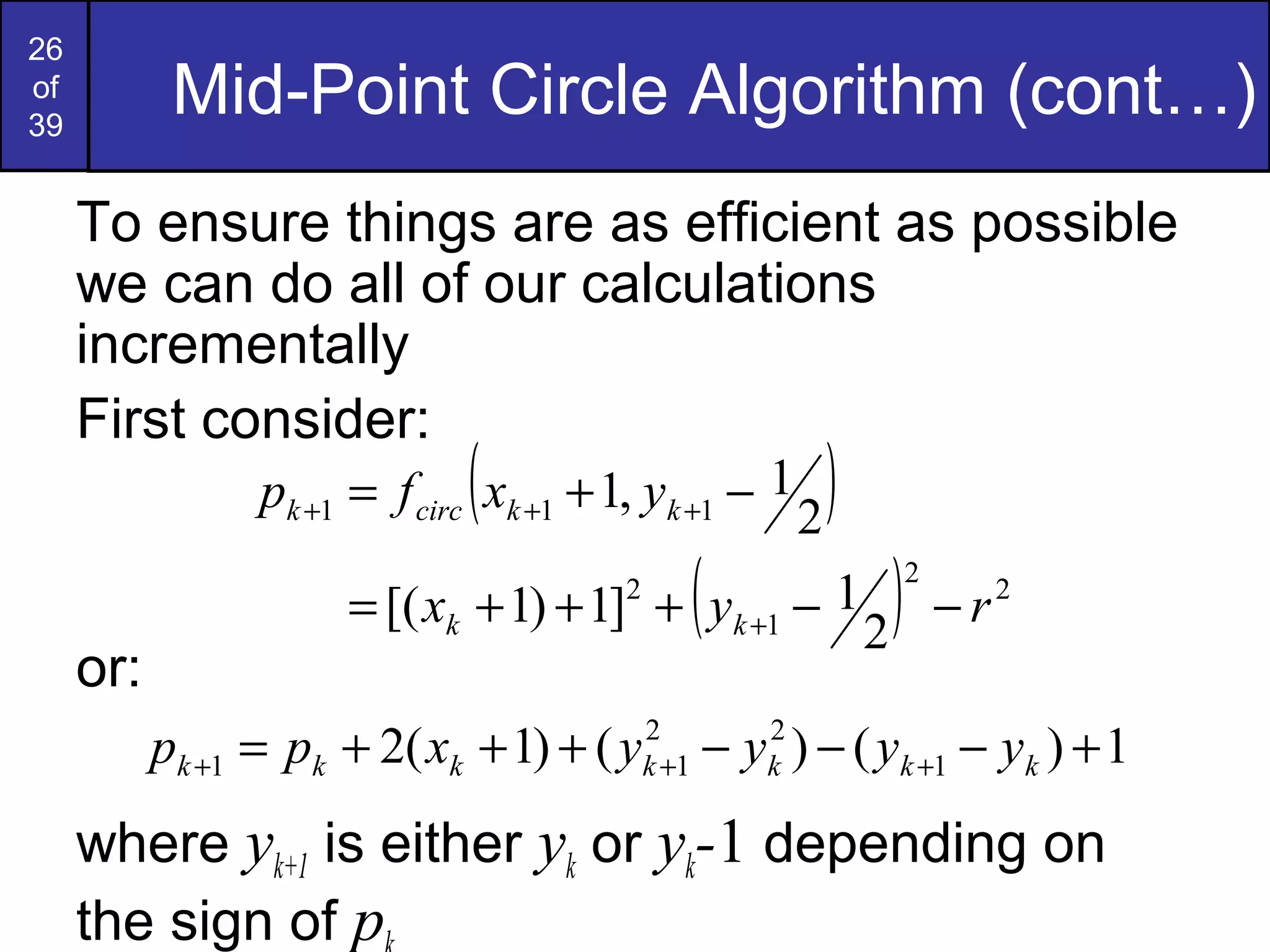 26 of 39

Mid-Point Circle Algorithm (cont…)

To ensure things are as efficient as possible we can do all of our calculations incrementally

First consider:

$p_{k+1} = f_{circ}\left(x_{k+1}+1, y_{k+1}-\frac{1}{2}\right)$

$= [(x_k+1)+1]^2 + \left(y_{k+1}-\frac{1}{2}\right)^2 - r^2$

or:

$p_{k+1} = p_k + 2(x_k+1) + (y_{k+1}^2 - y_k^2) - (y_{k+1} - y_k) + 1$

where $y_{k+1}$ is either $y_k$ or $y_k$-1 depending on the sign of $p_k$